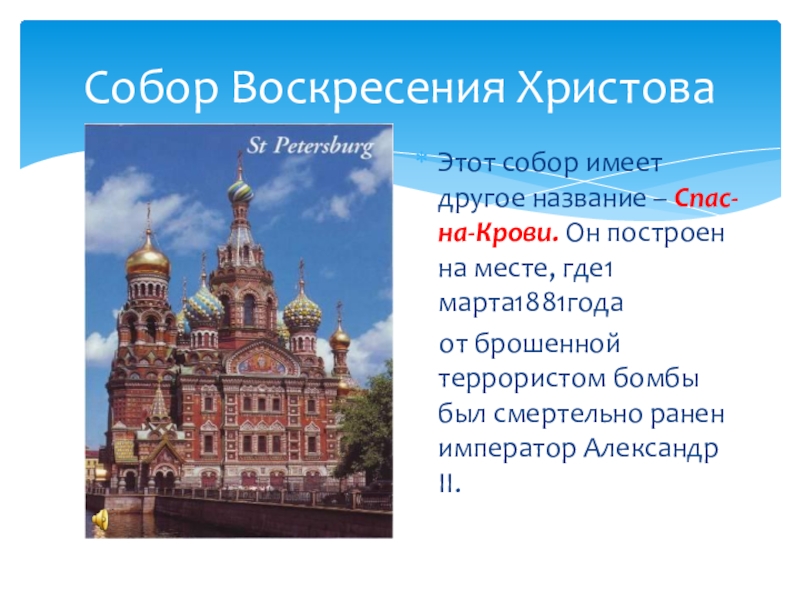 Собор Воскресения Христова

St Petersburg

Этот собор имеет другое название – Спас-на-Крови. Он построен на месте, где1 марта1881года

от брошенной террористом бомбы был смертельно ранен император Александр II.